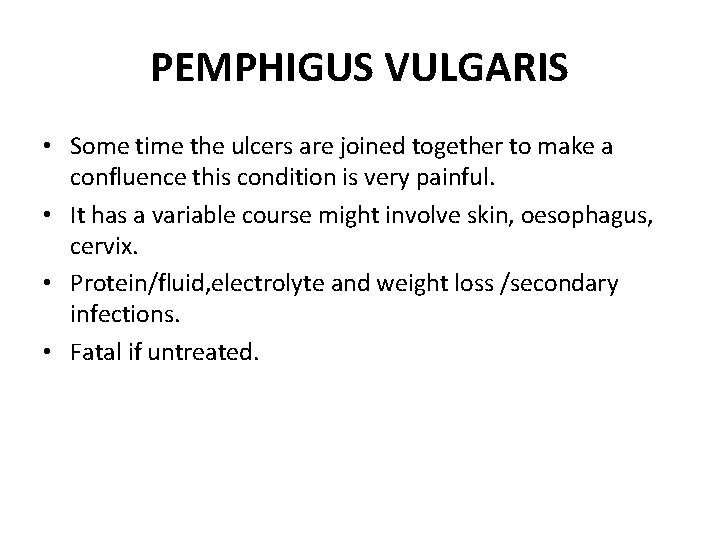 PEMPHIGUS VULGARIS

• Some time the ulcers are joined together to make a confluence this condition is very painful.

• It has a variable course might involve skin, oesophagus, cervix.

• Protein/fluid,electrolyte and weight loss /secondary infections.

• Fatal if untreated.